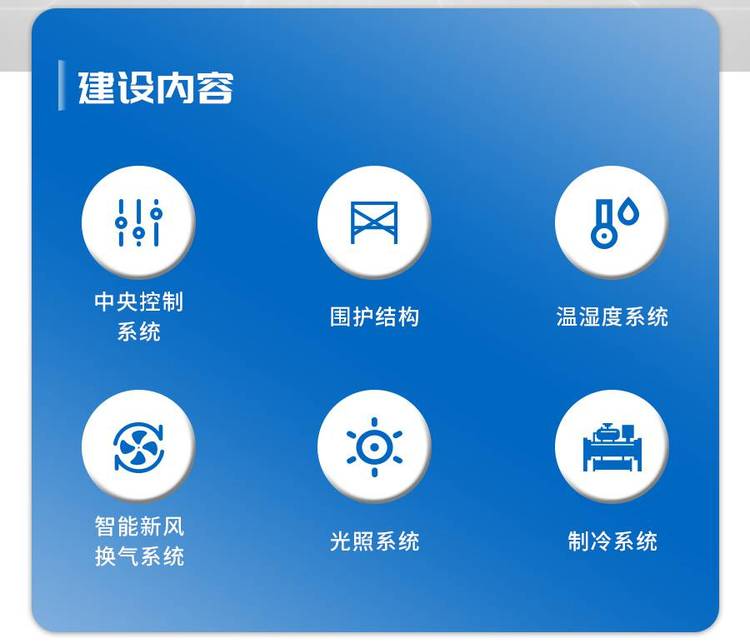 建设内容

中央控制系统

围护结构

温湿度系统

智能新风换气系统

光照系统

制冷系统